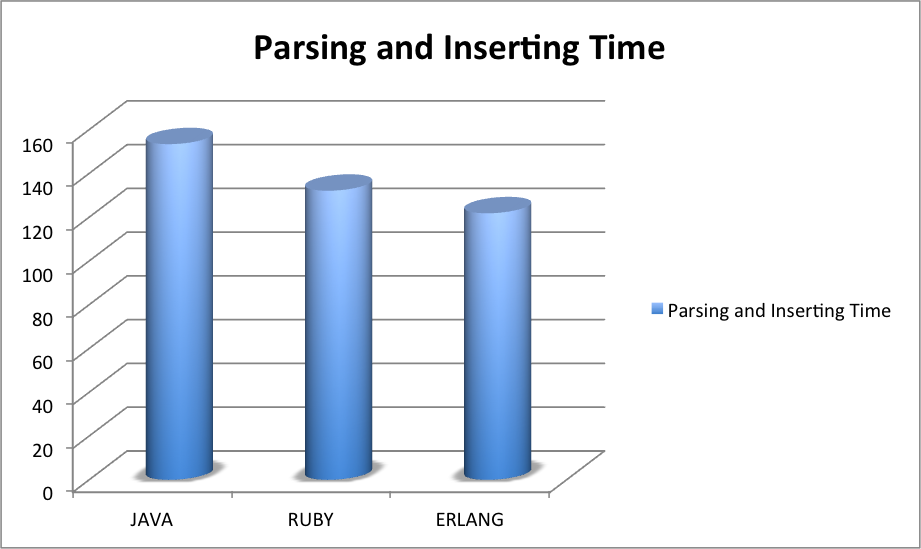 Parsing and Inserting Time

160
140
120
100
80
60
40
20
0

JAVA
RUBY
ERLANG

Parsing and Inserting Time